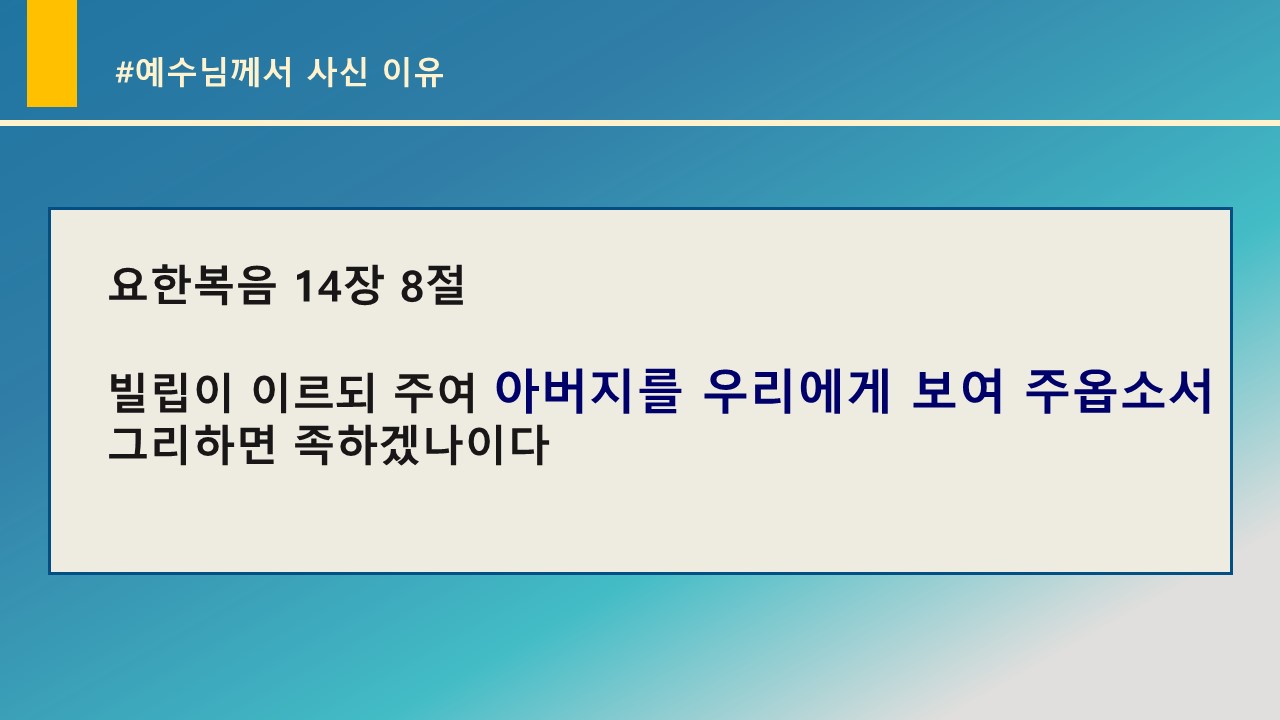 #예수님께서 사신 이유

요한복음 14장 8절

빌립이 이르되 주여 아버지를 우리에게 보여 주옵소서 그리하면 족하겠나이다